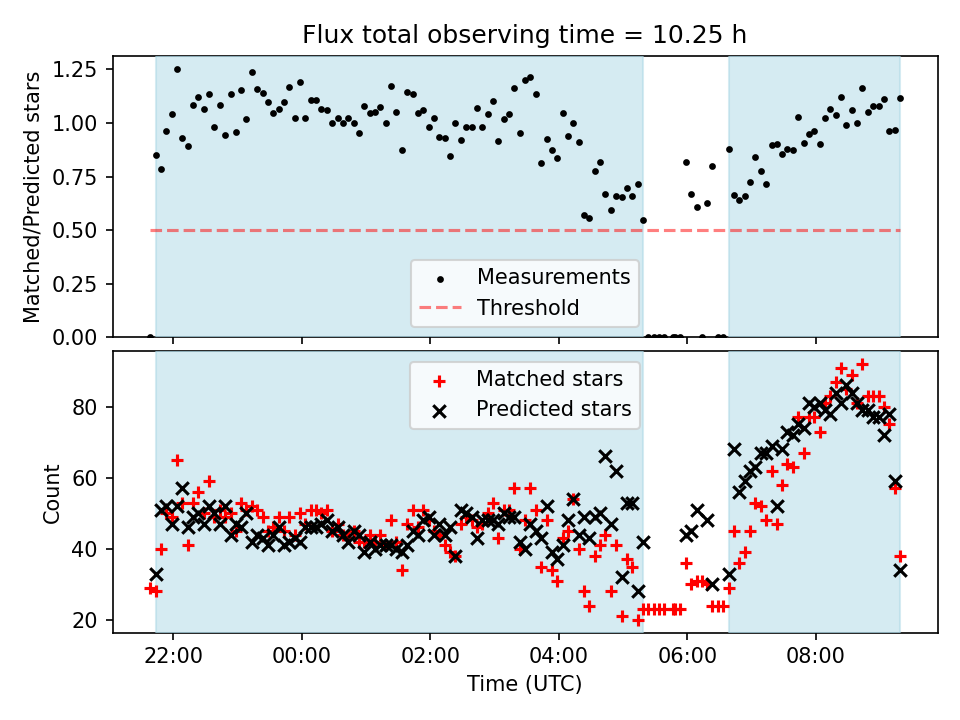 Flux total observing time = 10.25 h

Matched/Predicted stars

1.25
1.00
0.75
0.50
0.25
0.00

Measurements
Threshold

Count

80
60
40
20

Matched stars
Predicted stars

22:00
00:00
02:00
04:00
06:00
08:00

Time (UTC)